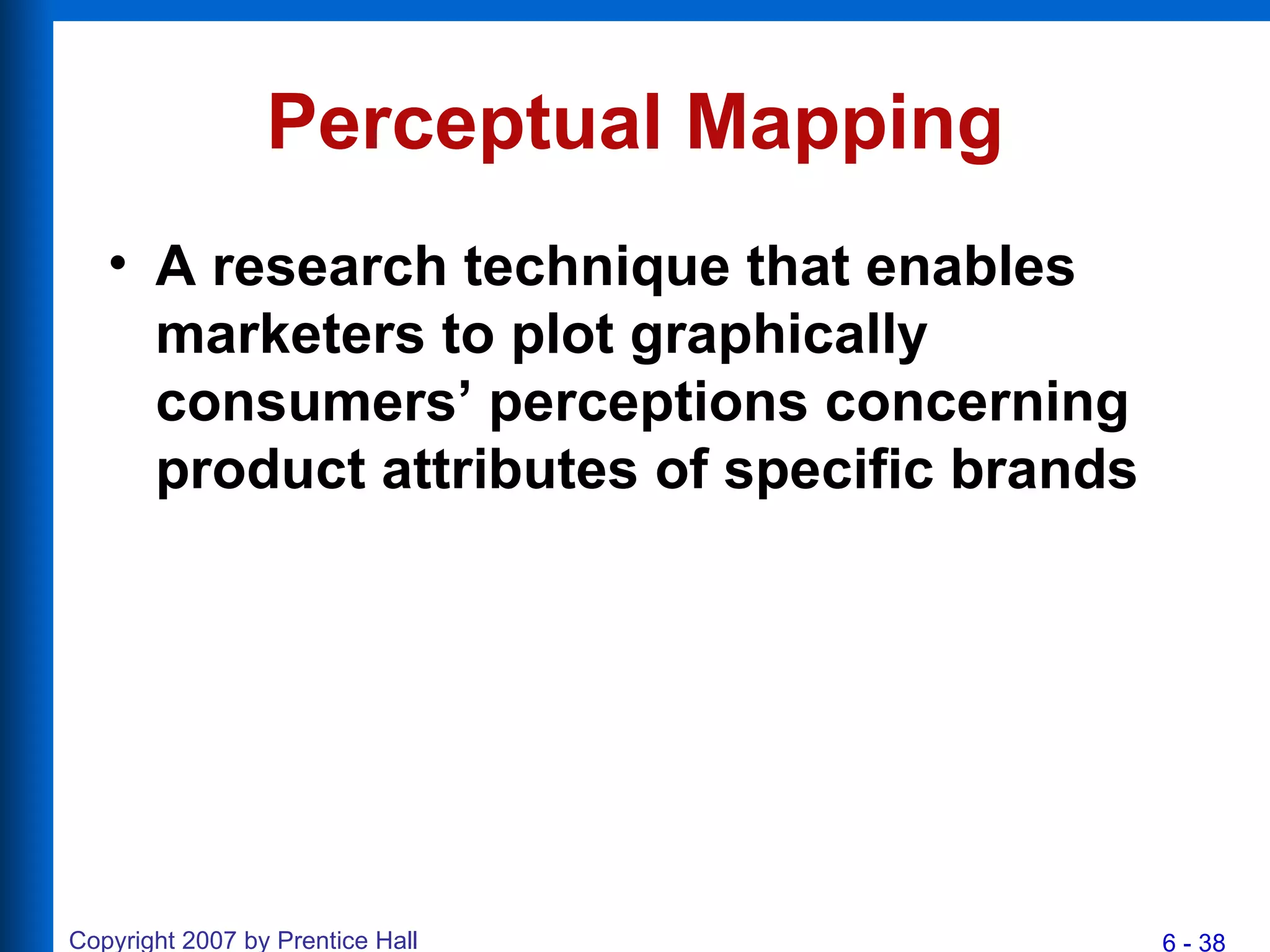 Perceptual Mapping

• A research technique that enables marketers to plot graphically consumers’ perceptions concerning product attributes of specific brands

Copyright 2007 by Prentice Hall

6 - 38